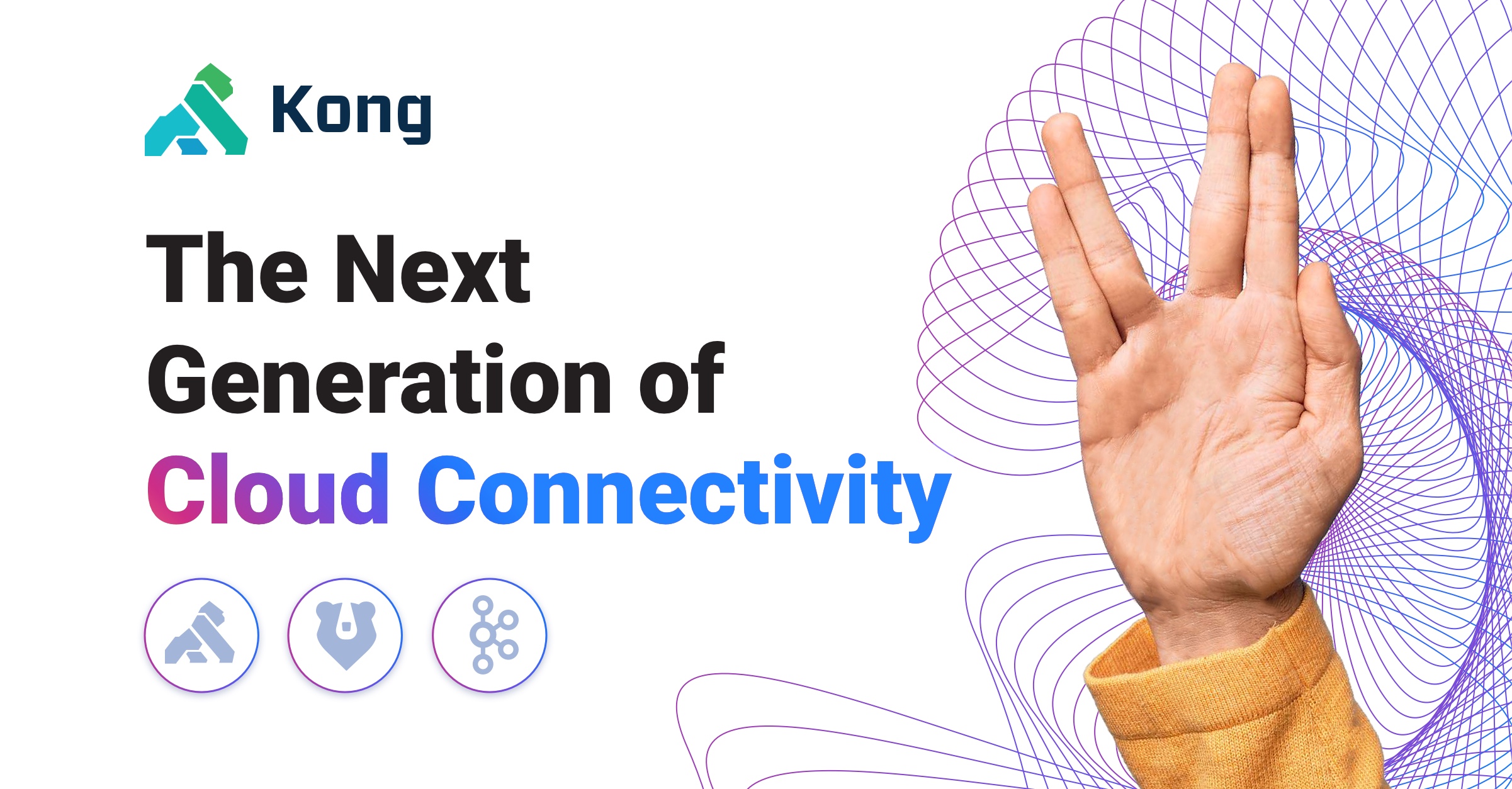 Kong

The Next Generation of Cloud Connectivity